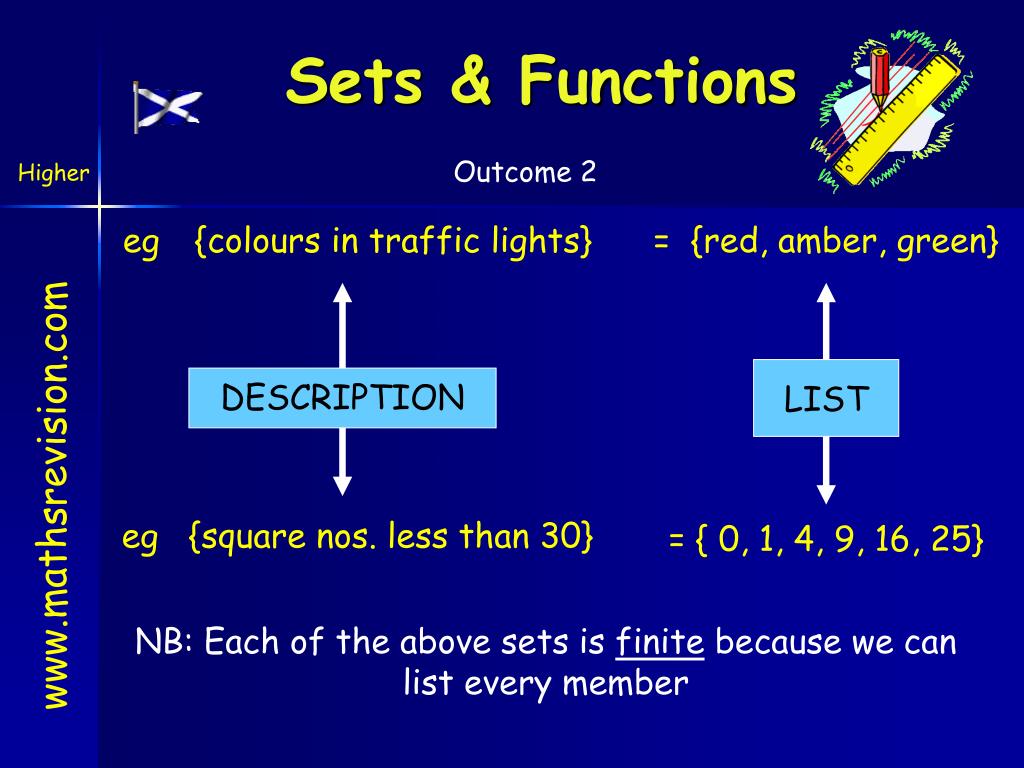 Sets & Functions

Higher

Outcome 2

www.mathsrevision.com

eg {colours in traffic lights} = {red, amber, green}

DESCRIPTION

LIST

eg {square nos. less than 30} = { 0, 1, 4, 9, 16, 25}

NB: Each of the above sets is finite because we can list every member